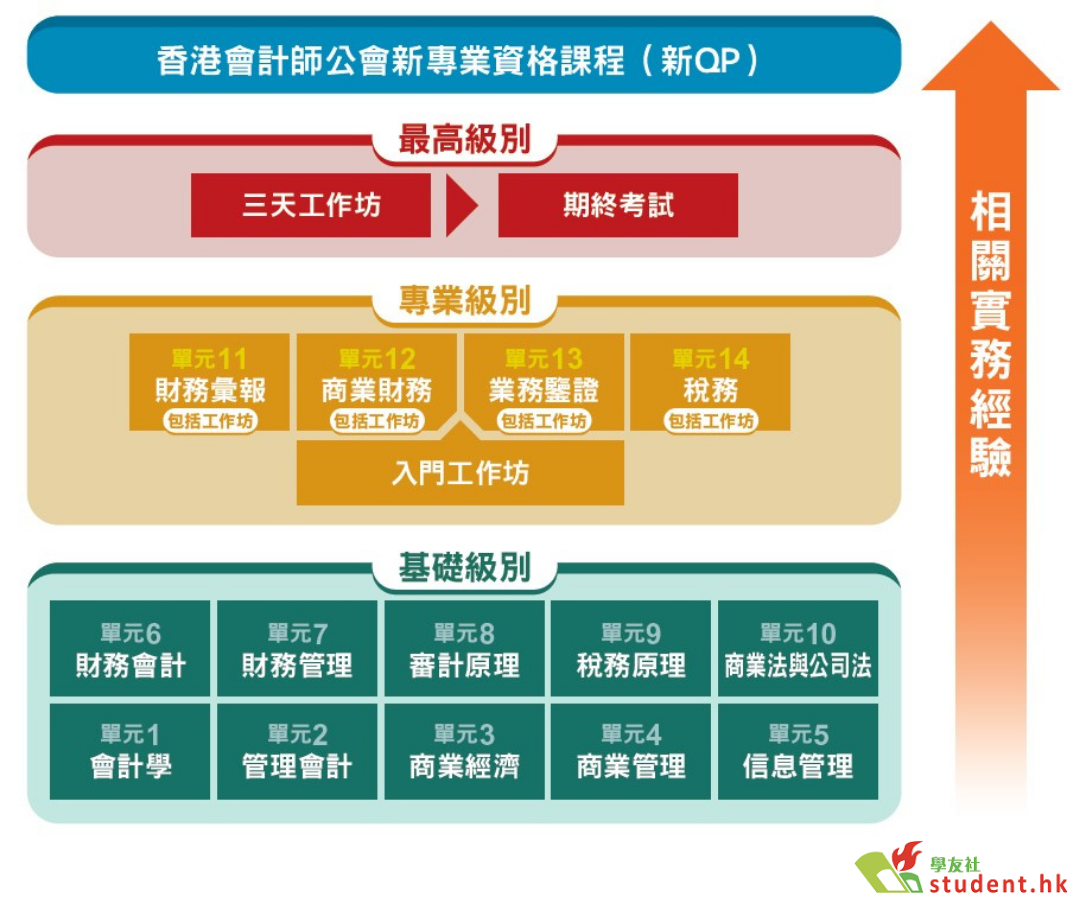 香港會計師公會新專業資格課程（新QP）

最高級別

三天工作坊

期終考試

專業級別

單元11
財務彙報
包括工作坊

單元12
商業財務
包括工作坊

單元13
業務鑒證
包括工作坊

單元14
稅務
包括工作坊

入門工作坊

基礎級別

單元6
財務會計

單元7
財務管理

單元8
審計原理

單元9
稅務原理

單元10
商業法與公司法

單元1
會計學

單元2
管理會計

單元3
商業經濟

單元4
商業管理

單元5
信息管理

相關實務經驗

學友社
student.hk